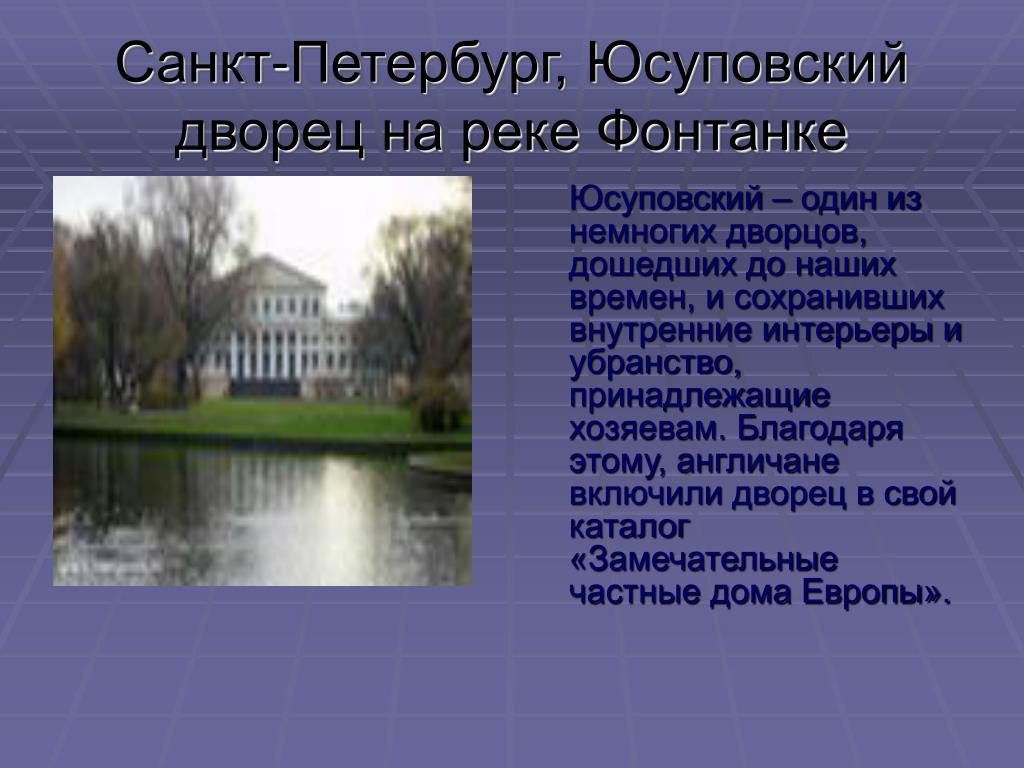 Санкт-Петербург, Юсуповский дворец на реке Фонтанке

Юсуповский – один из немногих дворцов, дошедших до наших времен, и сохранивших внутренние интерьеры и убранство, принадлежащие хозяевам. Благодаря этому, англичане включили дворец в свой каталог «Замечательные частные дома Европы».